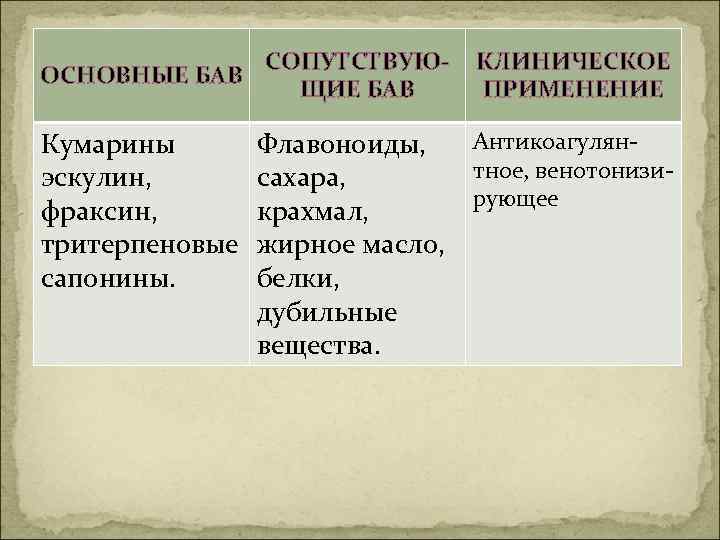 | ОСНОВНЫЕ БАВ | СОПУТСТВУЮЩИЕ БАВ | КЛИНИЧЕСКОЕ ПРИМЕНЕНИЕ |
|---|---|---|
| Кумарины эскулин, фраксин, тритерпеновые сапонины. | Флавоноиды, сахара, крахмал, жирное масло, белки, дубильные вещества. | Антикоагулянтное, венотонизирующее |